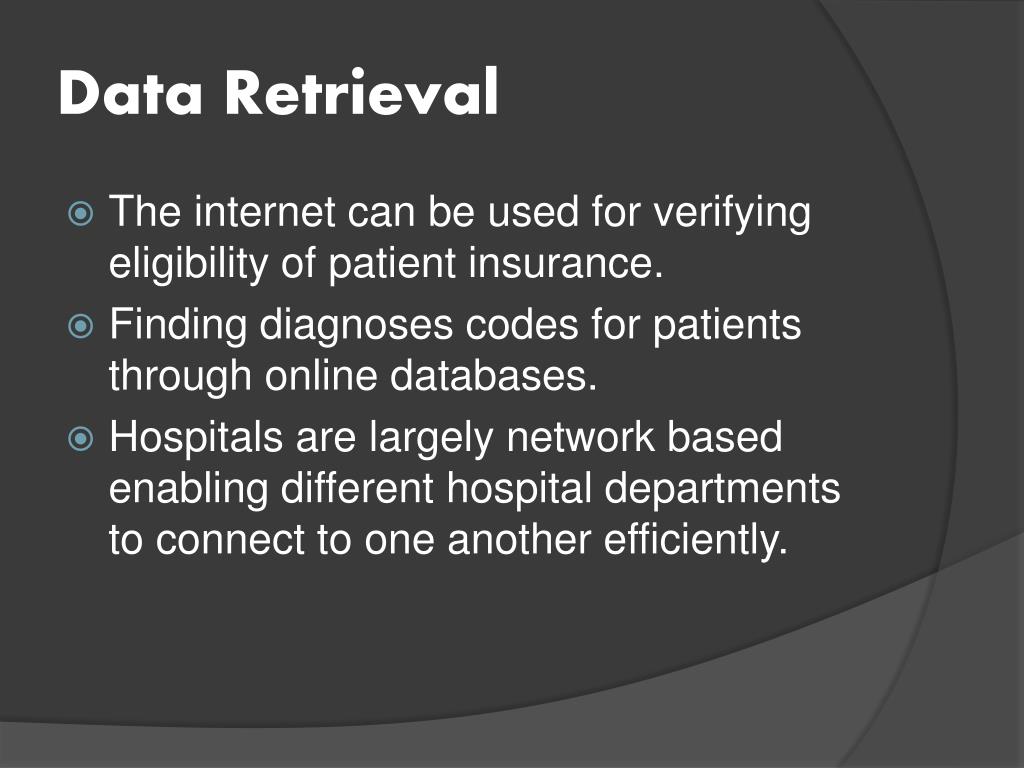 Data Retrieval

The internet can be used for verifying eligibility of patient insurance.

Finding diagnoses codes for patients through online databases.

Hospitals are largely network based enabling different hospital departments to connect to one another efficiently.